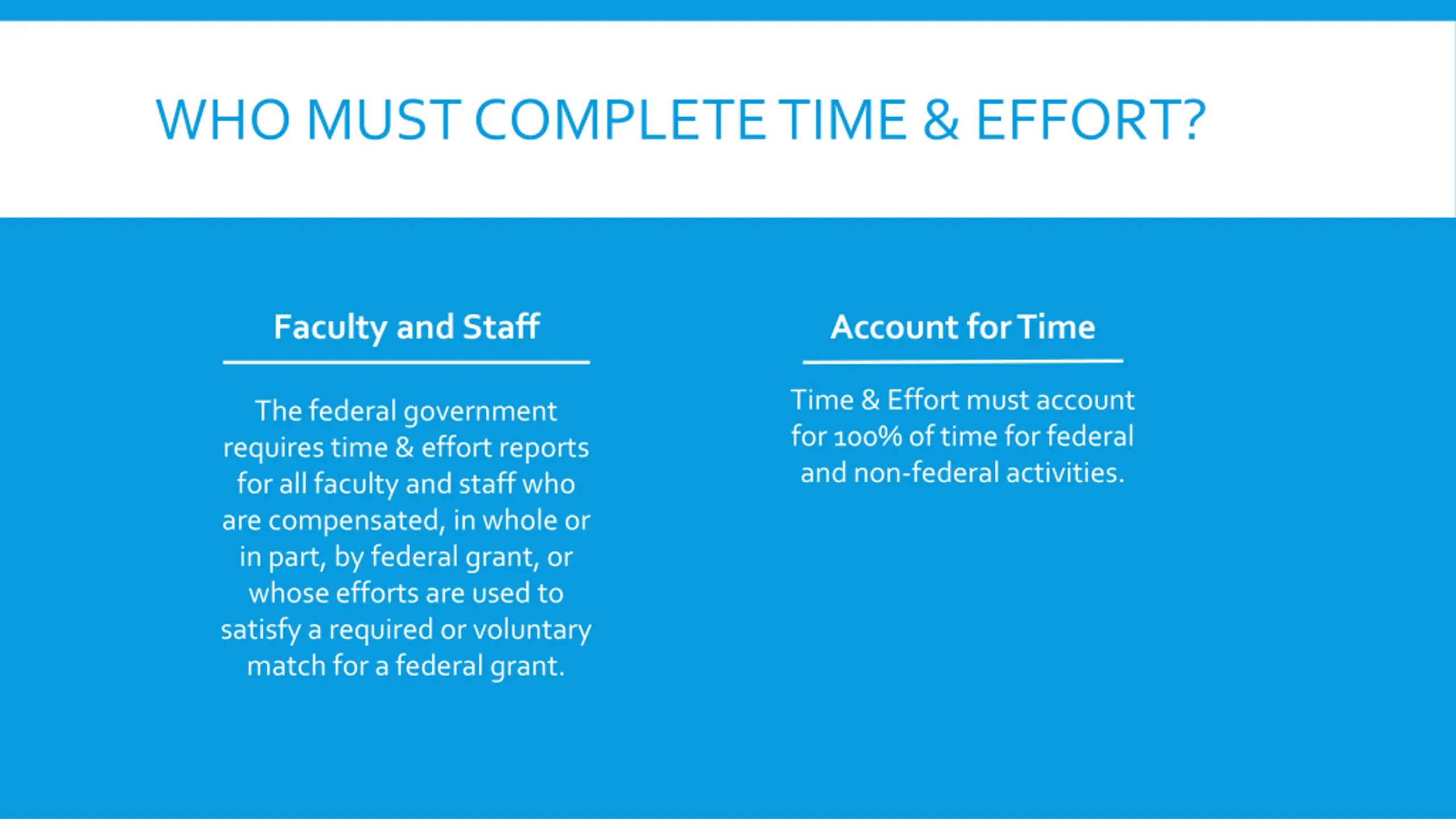 WHO MUST COMPLETE TIME & EFFORT?

Faculty and Staff

The federal government requires time & effort reports for all faculty and staff who are compensated, in whole or in part, by federal grant, or whose efforts are used to satisfy a required or voluntary match for a federal grant.

Account for Time

Time & Effort must account for 100% of time for federal and non-federal activities.